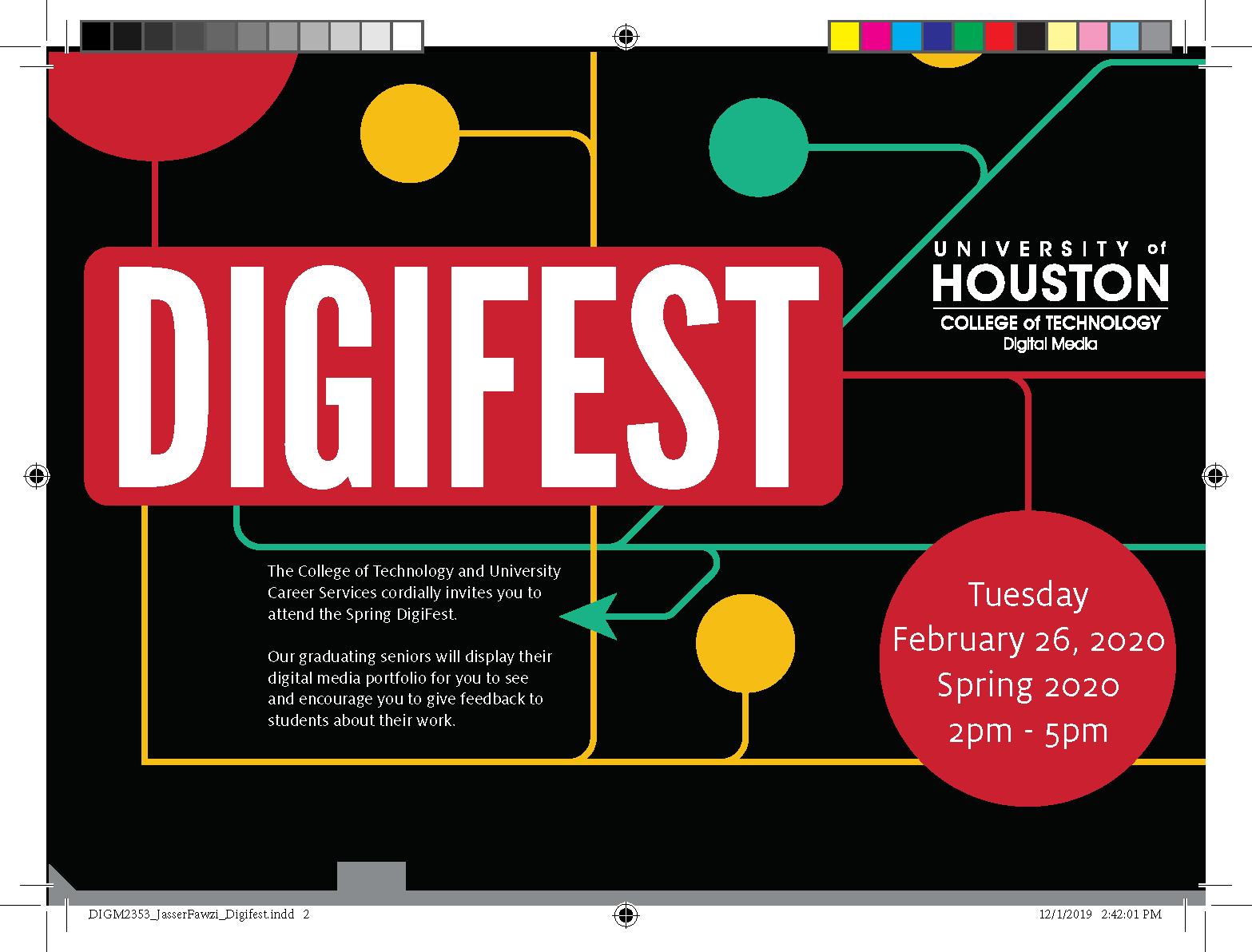 DIGIFEST

UNIVERSITY of
HOUSTON
COLLEGE of TECHNOLOGY
Digital Media

The College of Technology and University Career Services cordially invites you to attend the Spring DigiFest.

Our graduating seniors will display their digital media portfolio for you to see and encourage you to give feedback to students about their work.

Tuesday
February 26, 2020
Spring 2020
2pm - 5pm

DIGM2353_JasserFawzi_Digifest.indd 2

12/1/2019 2:42:01 PM